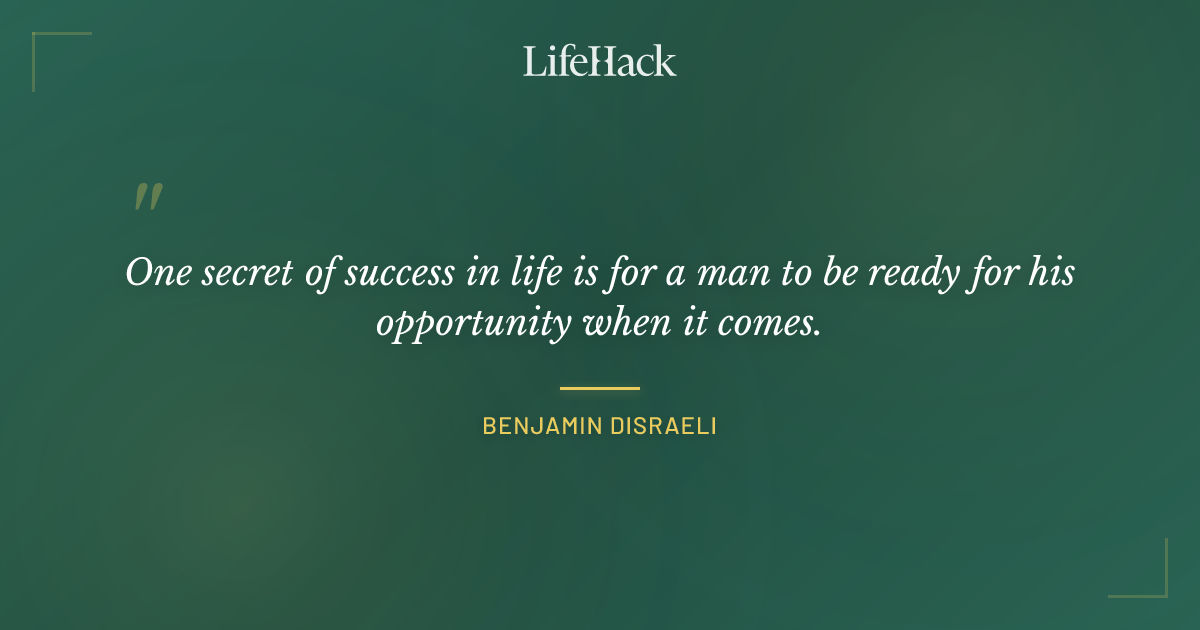 LifeHack

"

One secret of success in life is for a man to be ready for his opportunity when it comes.

BENJAMIN DISRAELI